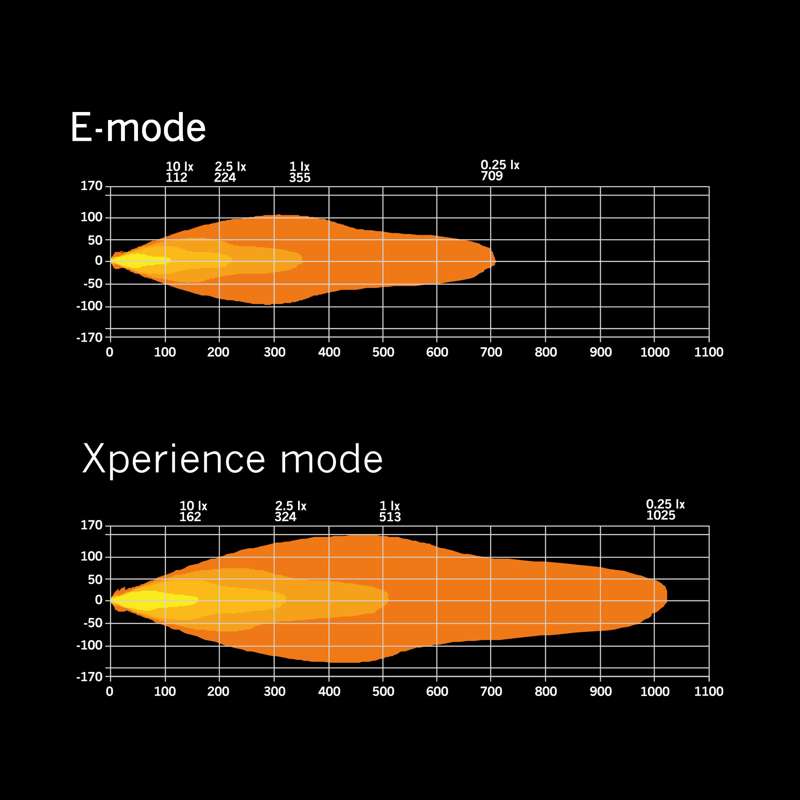 E-mode

10 lx
112

2.5 lx
224

1 lx
355

0.25 lx
709

170
100
50
0
-50
-100
-170

0 100 200 300 400 500 600 700 800 900 1000 1100

Xperience mode

10 lx
162

2.5 lx
324

1 lx
513

0.25 lx
1025

170
100
50
0
-50
-100
-170

0 100 200 300 400 500 600 700 800 900 1000 1100